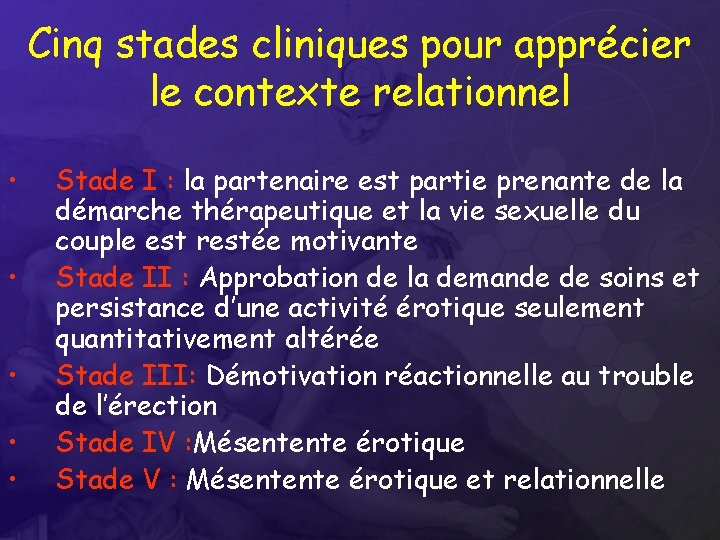 Cinq stades cliniques pour apprécier le contexte relationnel

• Stade I : la partenaire est partie prenante de la démarche thérapeutique et la vie sexuelle du couple est restée motivante
• Stade II : Approbation de la demande de soins et persistance d'une activité érotique seulement quantitativement altérée
• Stade III: Démotivation réactionnelle au trouble de l'érection
• Stade IV :Mésentente érotique
• Stade V : Mésentente érotique et relationnelle